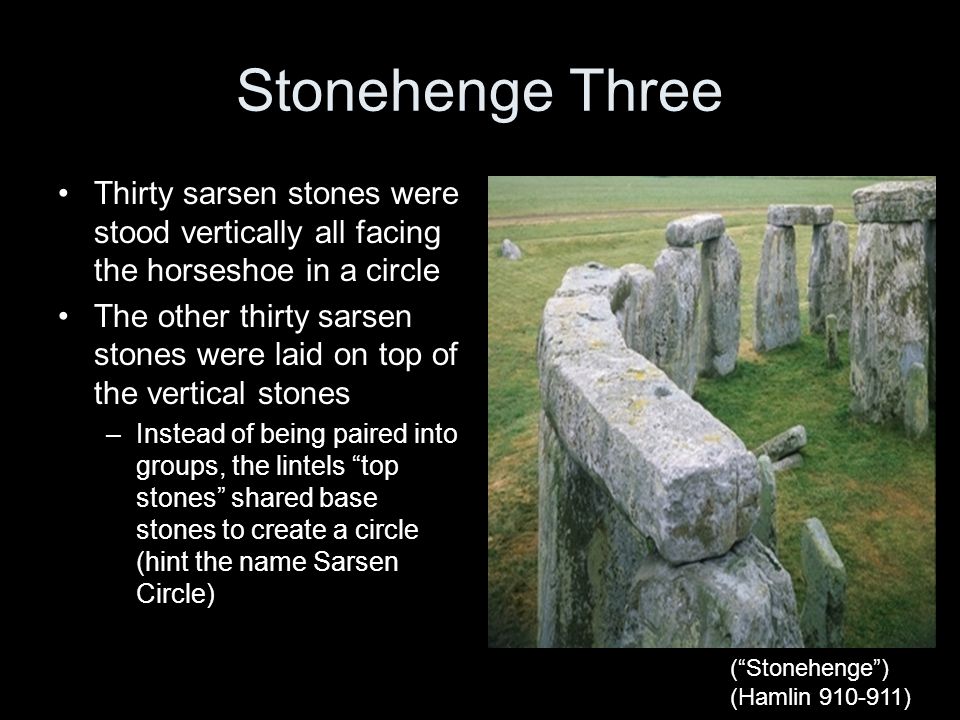 Stonehenge Three

• Thirty sarsen stones were stood vertically all facing the horseshoe in a circle
• The other thirty sarsen stones were laid on top of the vertical stones
– Instead of being paired into groups, the lintels “top stones” shared base stones to create a circle (hint the name Sarsen Circle)

(“Stonehenge”)
(Hamlin 910-911)